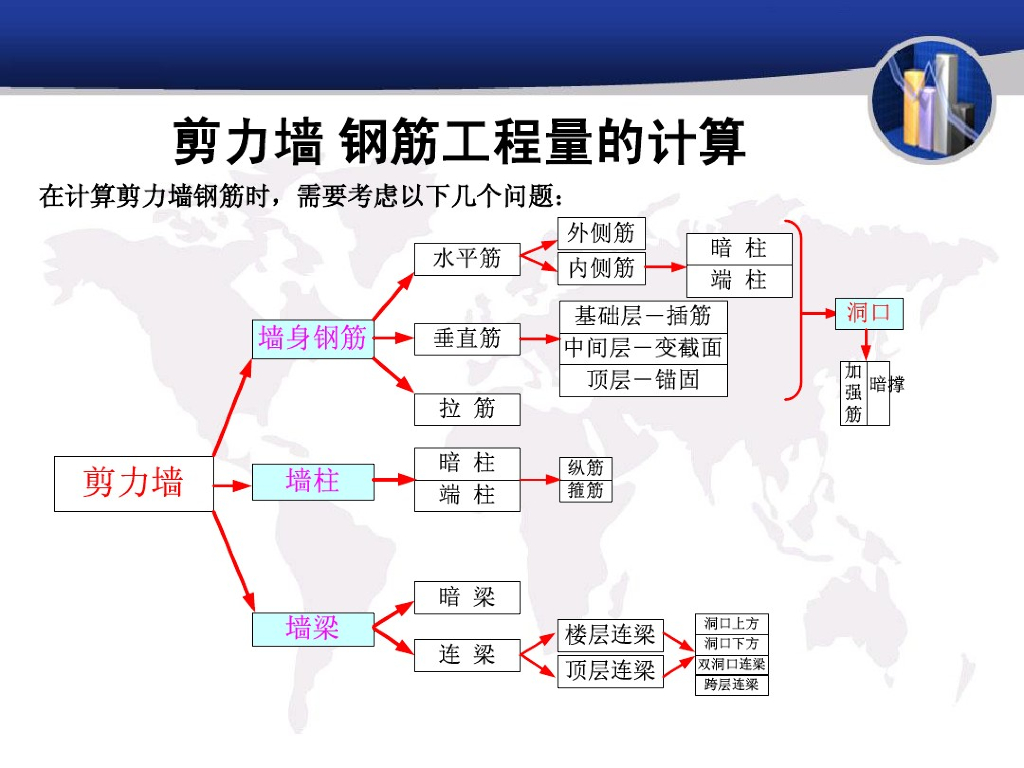 剪力墙 钢筋工程量的计算

在计算剪力墙钢筋时，需要考虑以下几个问题：

剪力墙

墙身钢筋

水平筋

外侧筋

内侧筋

暗 柱

端 柱

垂直筋

基础层－插筋

中间层－变截面

顶层－锚固

拉 筋

洞口

加强筋

暗撑

墙柱

暗 柱

端 柱

纵筋

箍筋

墙梁

暗 梁

连 梁

楼层连梁

顶层连梁

洞口上方

洞口下方

双洞口连梁

跨层连梁